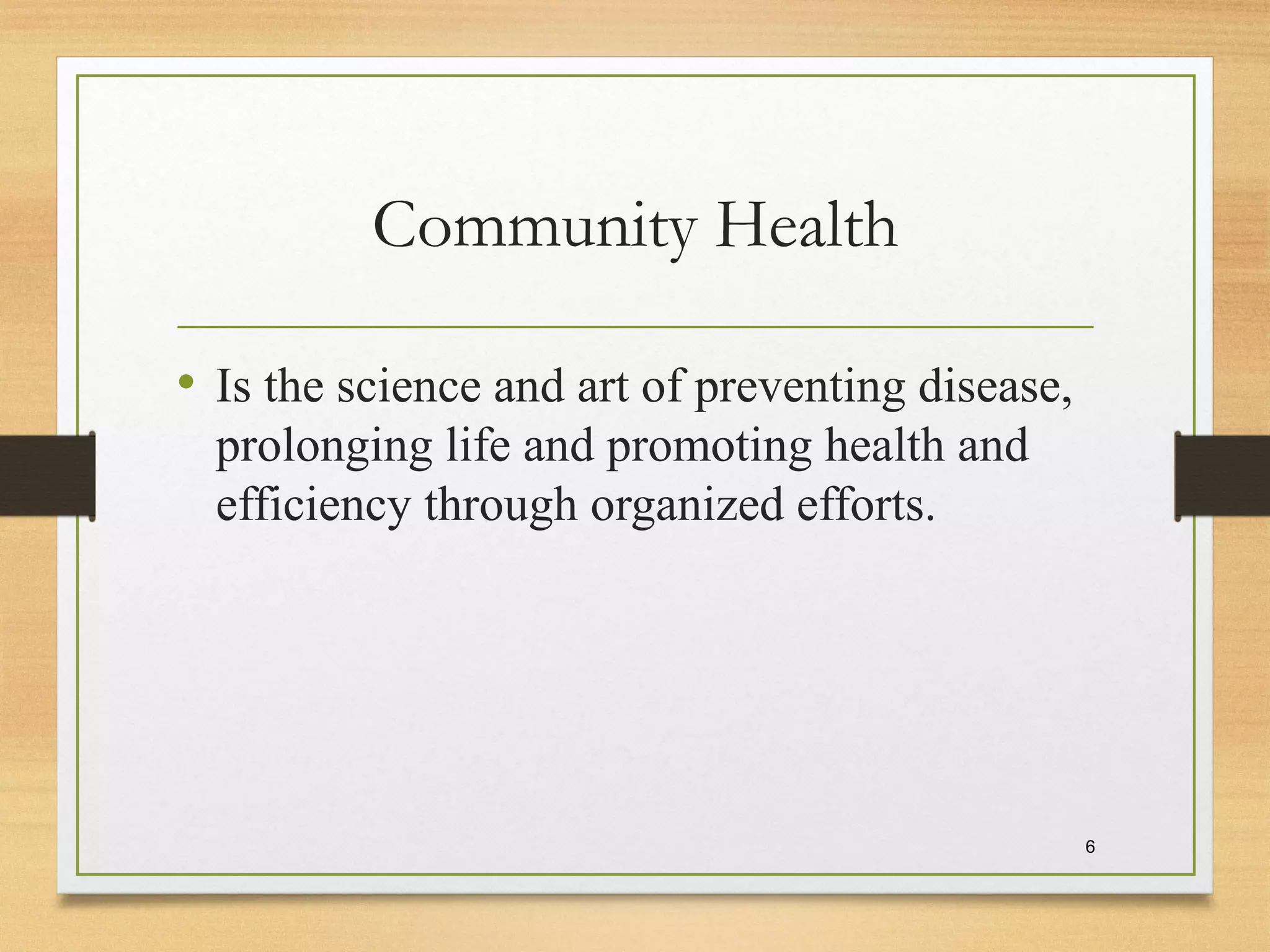 Community Health

• Is the science and art of preventing disease, prolonging life and promoting health and efficiency through organized efforts.

6